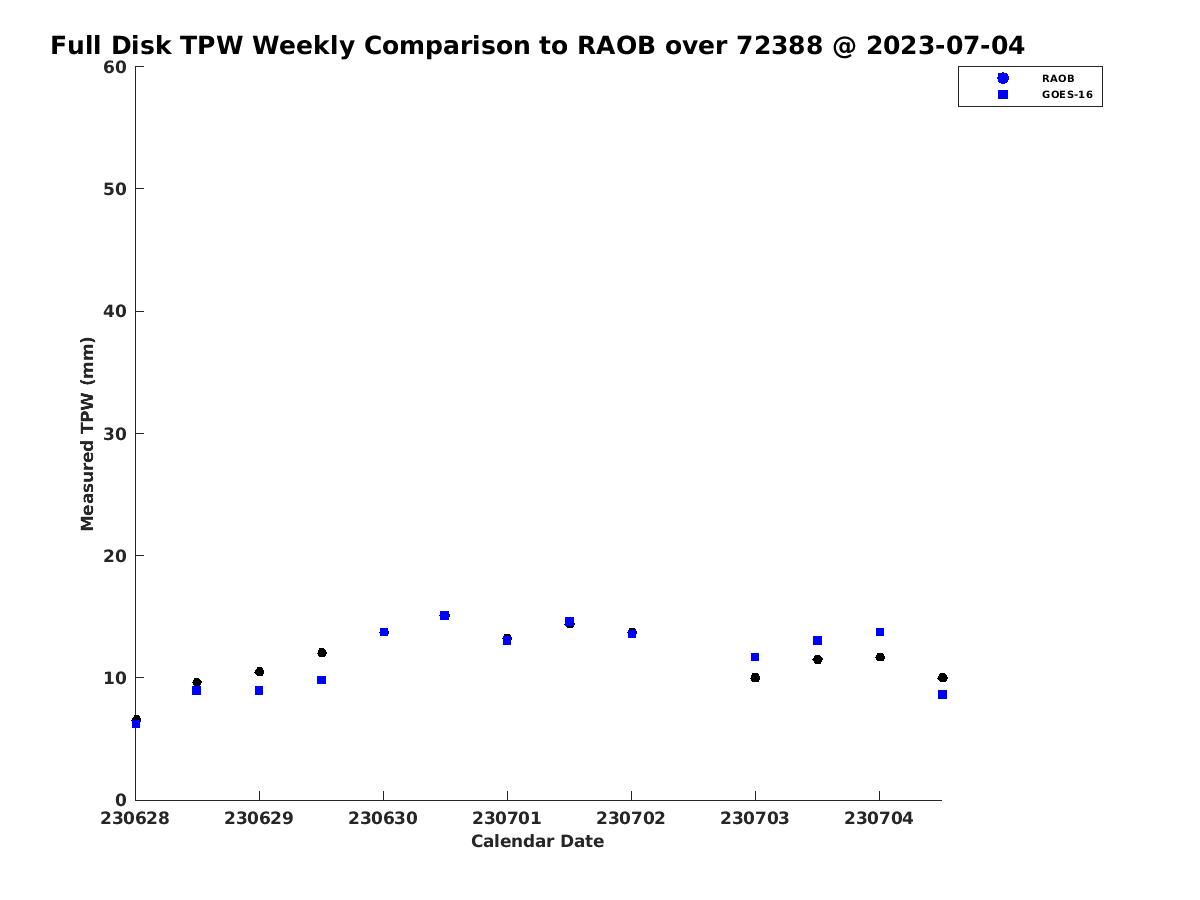 Full Disk TPW Weekly Comparison to RAOB over 72388 @ 2023-07-04

RAOB
GOES-16

Measured TPW (mm)

60
50
40
30
20
10
0

230628
230629
230630
230701
230702
230703
230704

Calendar Date